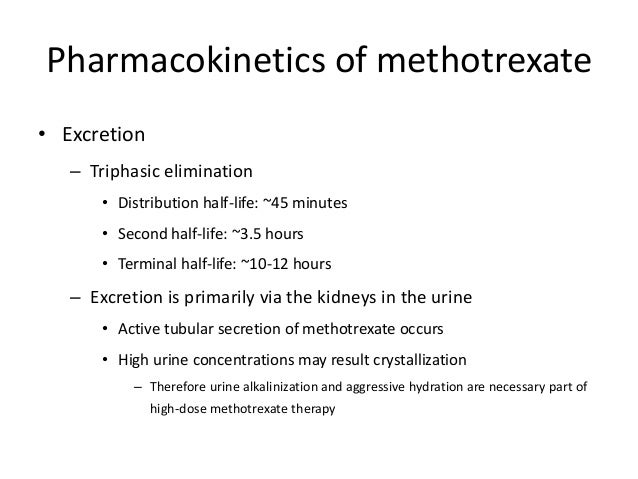 Pharmacokinetics of methotrexate

• Excretion

– Triphasic elimination

• Distribution half-life: ~45 minutes

• Second half-life: ~3.5 hours

• Terminal half-life: ~10-12 hours

– Excretion is primarily via the kidneys in the urine

• Active tubular secretion of methotrexate occurs

• High urine concentrations may result crystallization

– Therefore urine alkalinization and aggressive hydration are necessary part of high-dose methotrexate therapy